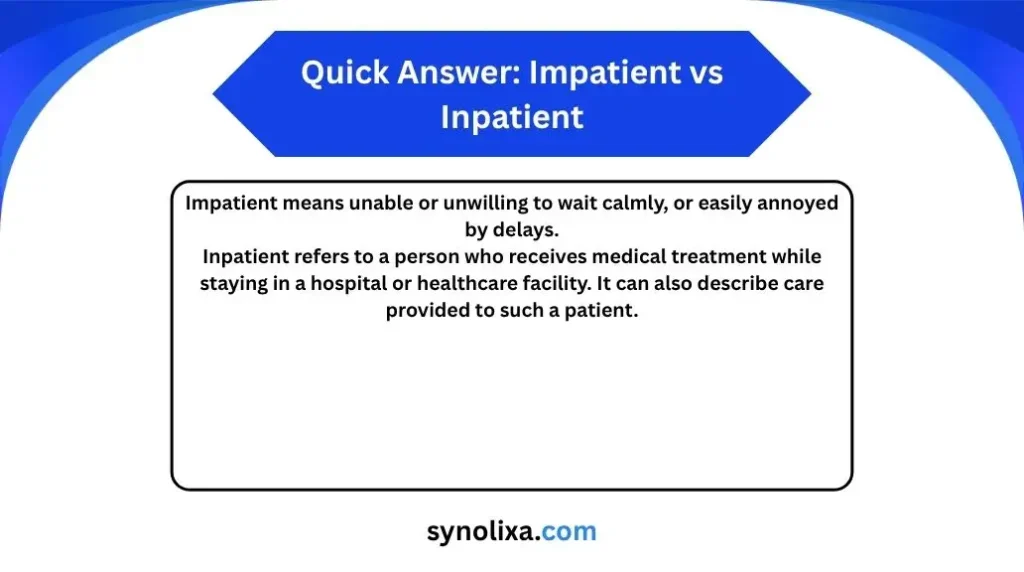 Quick Answer: Impatient vs Inpatient

Impatient means unable or unwilling to wait calmly, or easily annoyed by delays.
Inpatient refers to a person who receives medical treatment while staying in a hospital or healthcare facility. It can also describe care provided to such a patient.

synolixa.com